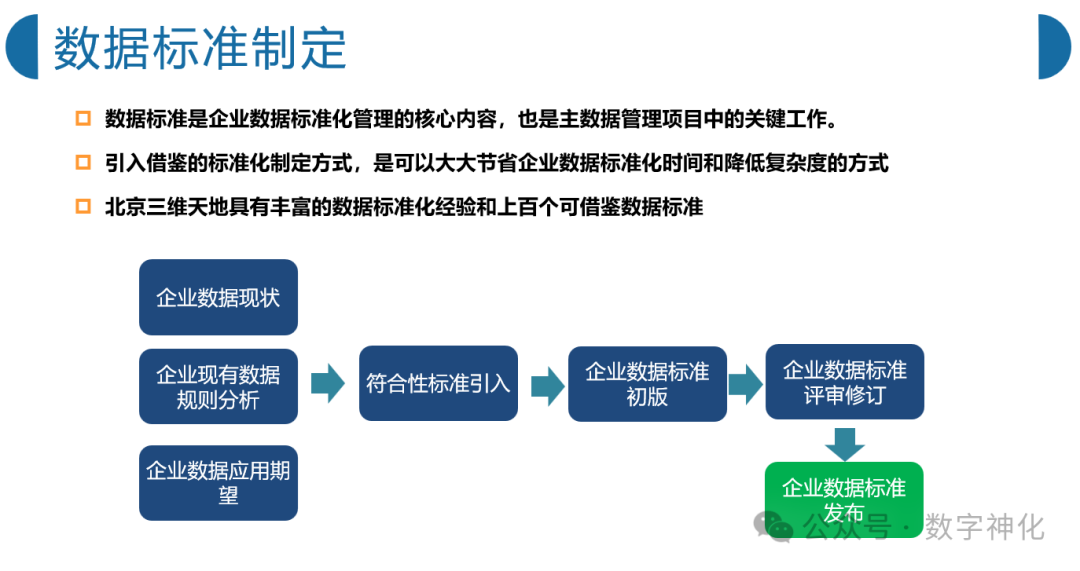 数据标准制定

数据标准是企业数据标准化管理的核心内容，也是主数据管理项目中的关键工作。

引入借鉴的标准化制定方式，是可以大大节省企业数据标准化时间和降低复杂度的方式

北京三维天地具有丰富的数据标准化经验和上百个可借鉴数据标准

企业数据现状

企业现有数据规则分析

企业数据应用期望

符合性标准引入

企业数据标准初版

企业数据标准评审修订

企业数据标准发布

公众号 · 数字神化